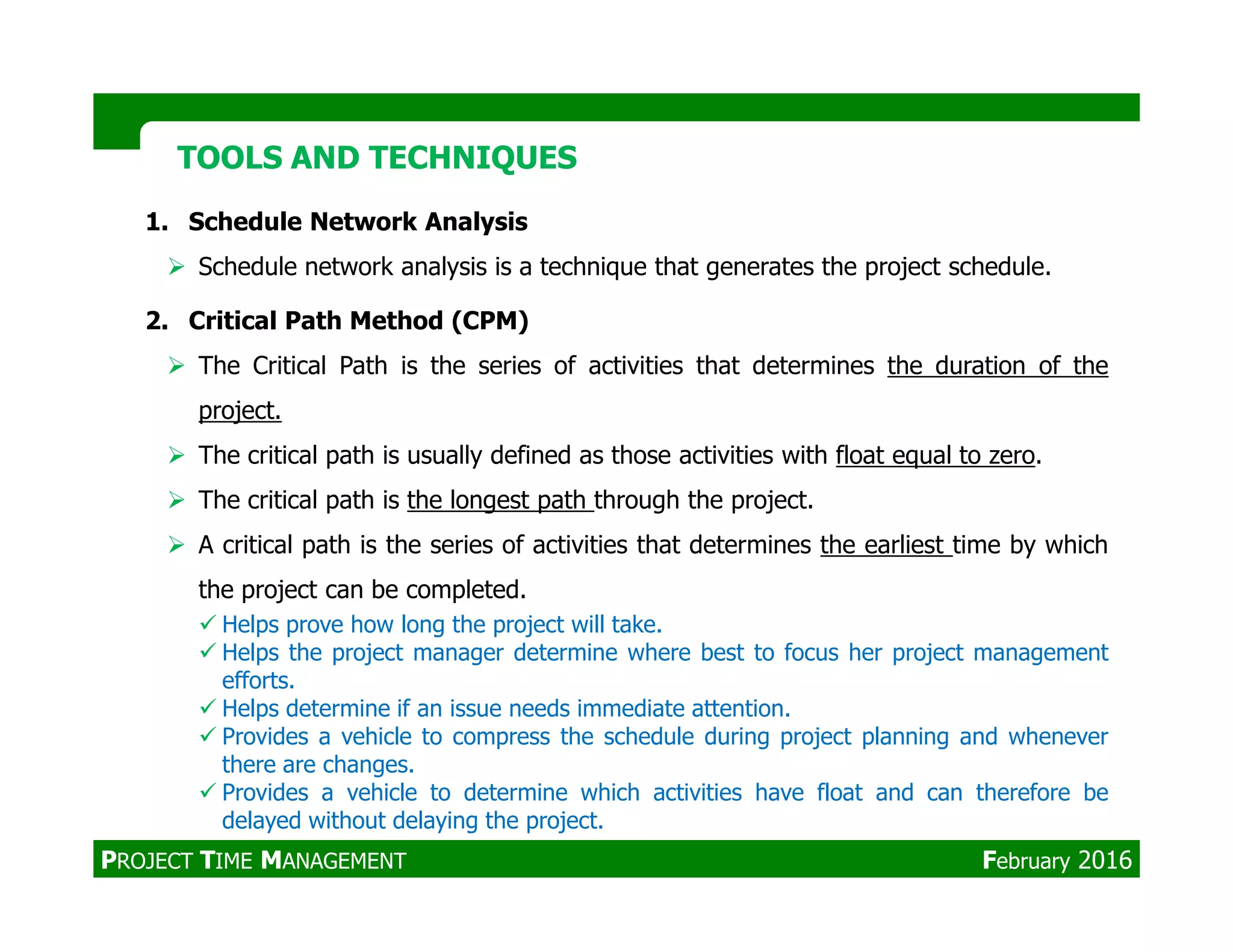 TOOLS AND TECHNIQUES

1. Schedule Network Analysis

➢ Schedule network analysis is a technique that generates the project schedule.

2. Critical Path Method (CPM)

➢ The Critical Path is the series of activities that determines the duration of the project.

➢ The critical path is usually defined as those activities with float equal to zero.

➢ The critical path is the longest path through the project.

➢ A critical path is the series of activities that determines the earliest time by which the project can be completed.

✓ Helps prove how long the project will take.
✓ Helps the project manager determine where best to focus her project management efforts.
✓ Helps determine if an issue needs immediate attention.
✓ Provides a vehicle to compress the schedule during project planning and whenever there are changes.
✓ Provides a vehicle to determine which activities have float and can therefore be delayed without delaying the project.

PROJECT TIME MANAGEMENT February 2016